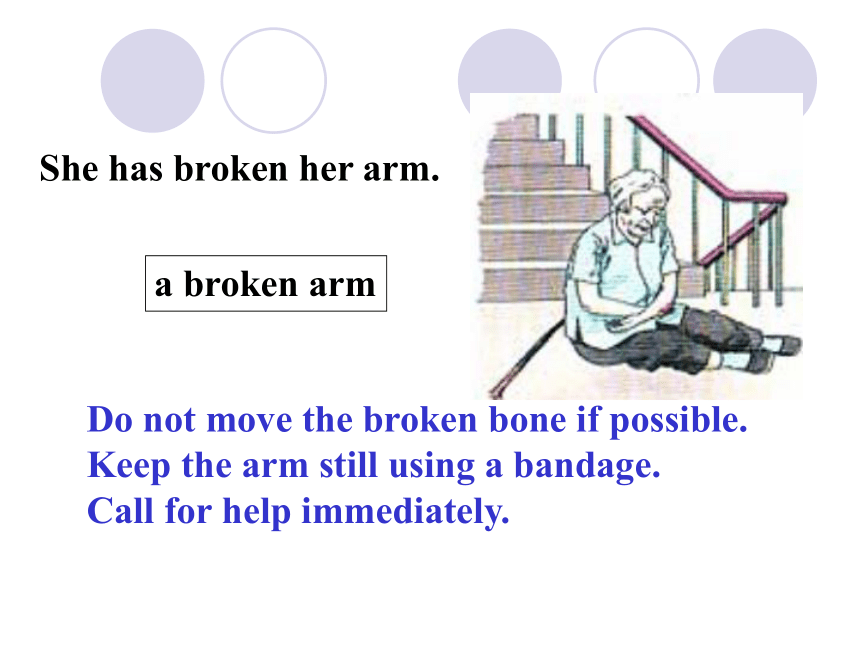 She has broken her arm.

a broken arm

Do not move the broken bone if possible.
Keep the arm still using a bandage.
Call for help immediately.